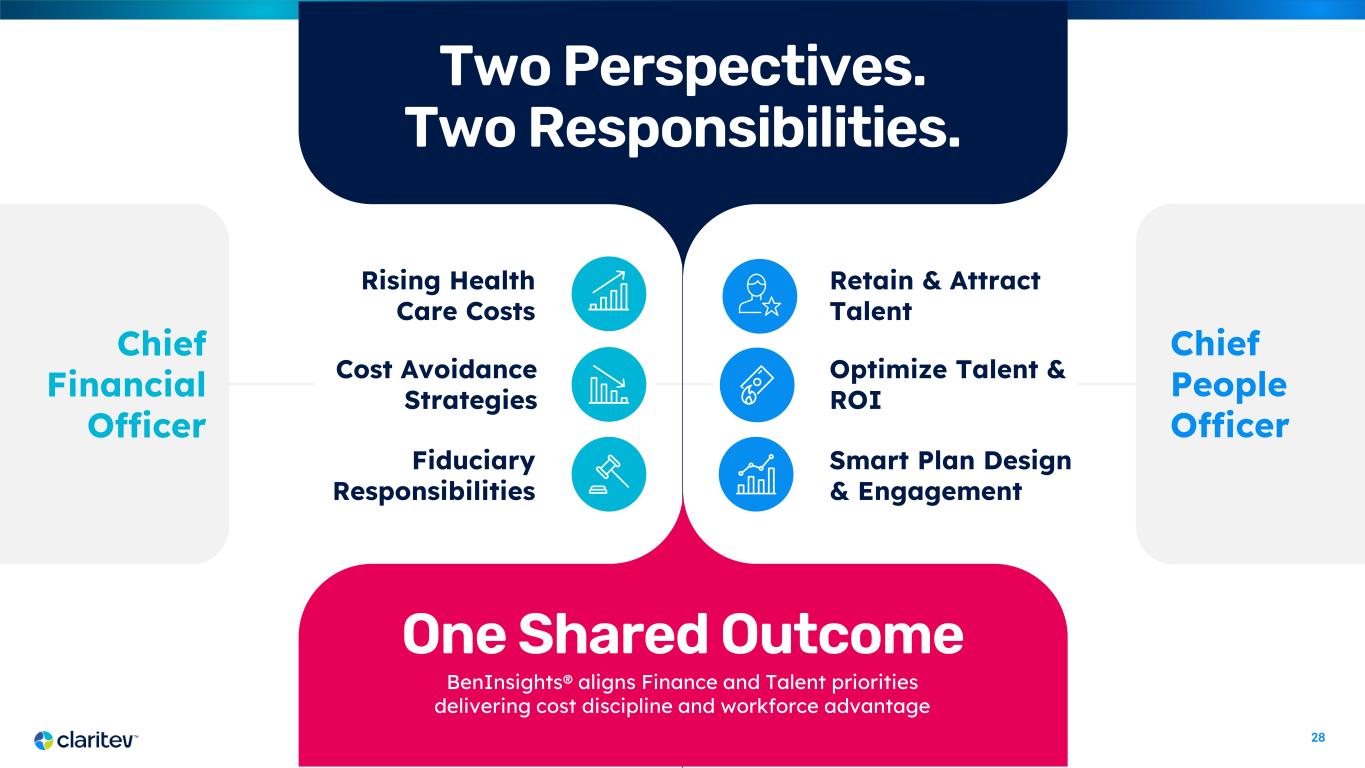 Two Perspectives.
Two Responsibilities.

Chief Financial Officer

Rising Health Care Costs

Cost Avoidance Strategies

Fiduciary Responsibilities

Retain & Attract Talent

Optimize Talent & ROI

Smart Plan Design & Engagement

Chief People Officer

One Shared Outcome

BenInsights® aligns Finance and Talent priorities delivering cost discipline and workforce advantage

claritev™

28